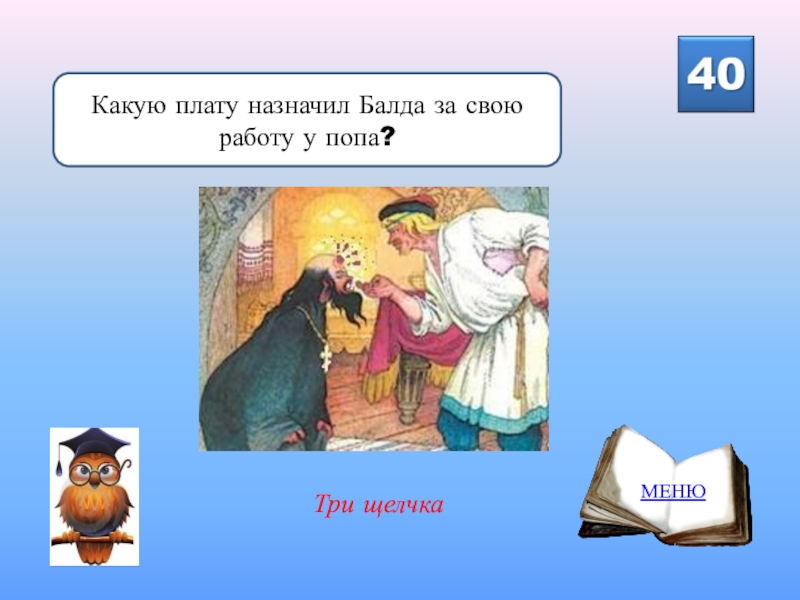 40

Какую плату назначил Балда за свою работу у попа?

Три щелчка

МЕНЮ